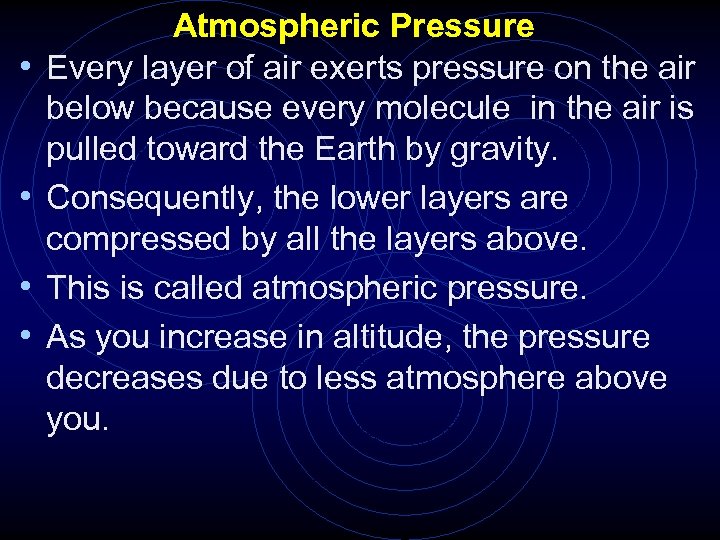 Atmospheric Pressure

• Every layer of air exerts pressure on the air below because every molecule in the air is pulled toward the Earth by gravity.

• Consequently, the lower layers are compressed by all the layers above.

• This is called atmospheric pressure.

• As you increase in altitude, the pressure decreases due to less atmosphere above you.